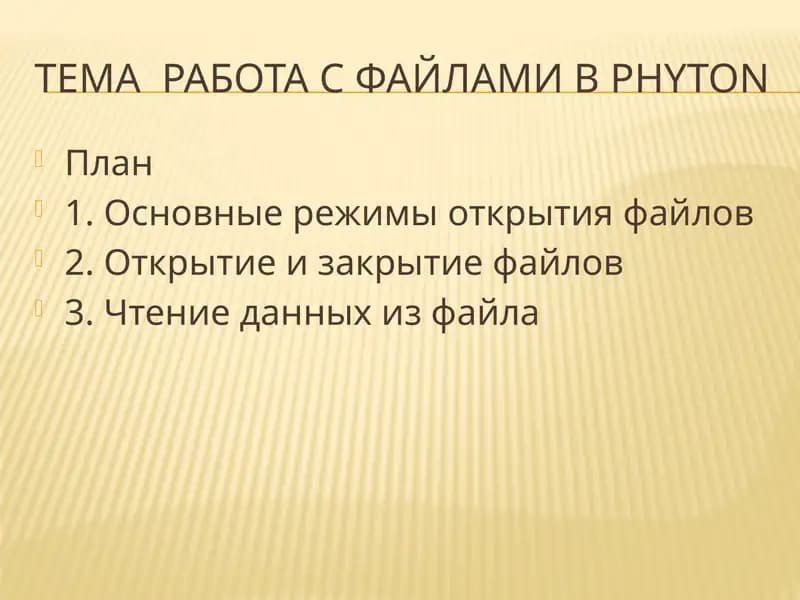 ТЕМА  РАБОТА С ФАЙЛАМИ В PHYTON

План
1. Основные режимы открытия файлов
2. Открытие и закрытие файлов
3. Чтение данных из файла